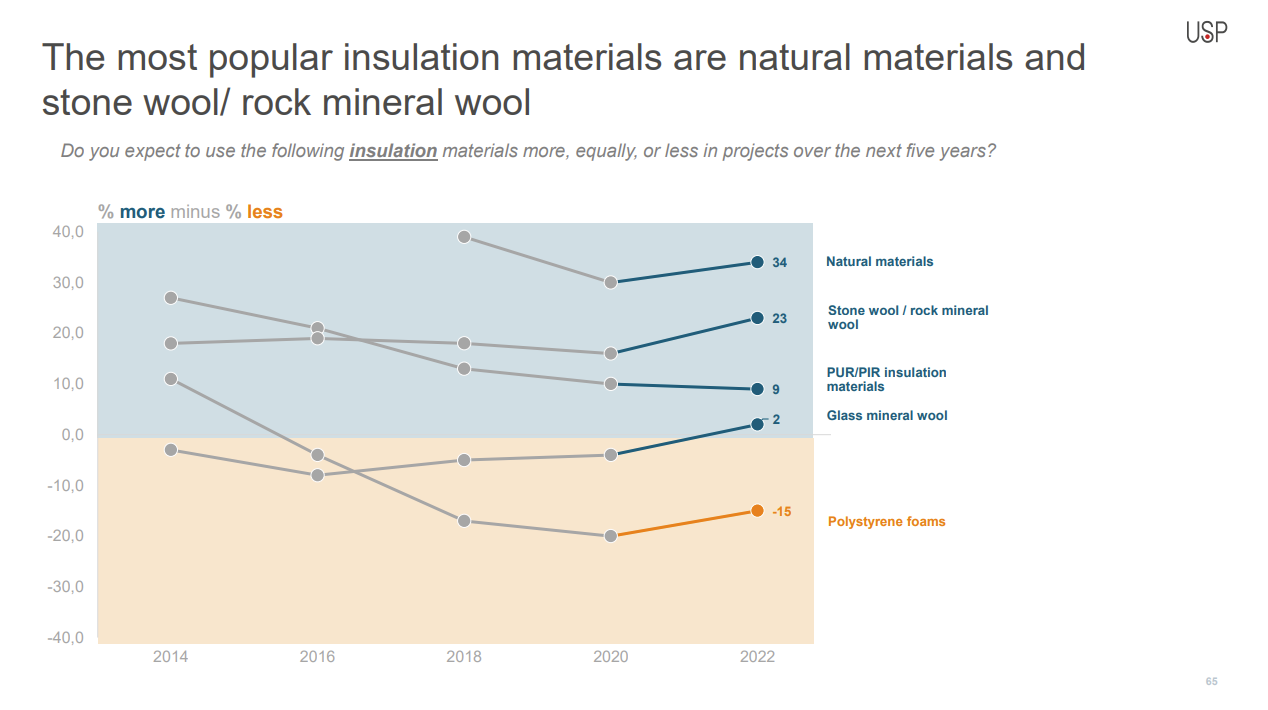 USP

The most popular insulation materials are natural materials and stone wool/ rock mineral wool

Do you expect to use the following insulation materials more, equally, or less in projects over the next five years?

% more minus % less

40,0
30,0
20,0
10,0
0,0
-10,0
-20,0
-30,0
-40,0

2014 2016 2018 2020 2022

34 Natural materials
23 Stone wool / rock mineral wool
9 PUR/PIR insulation materials
2 Glass mineral wool
-15 Polystyrene foams

65